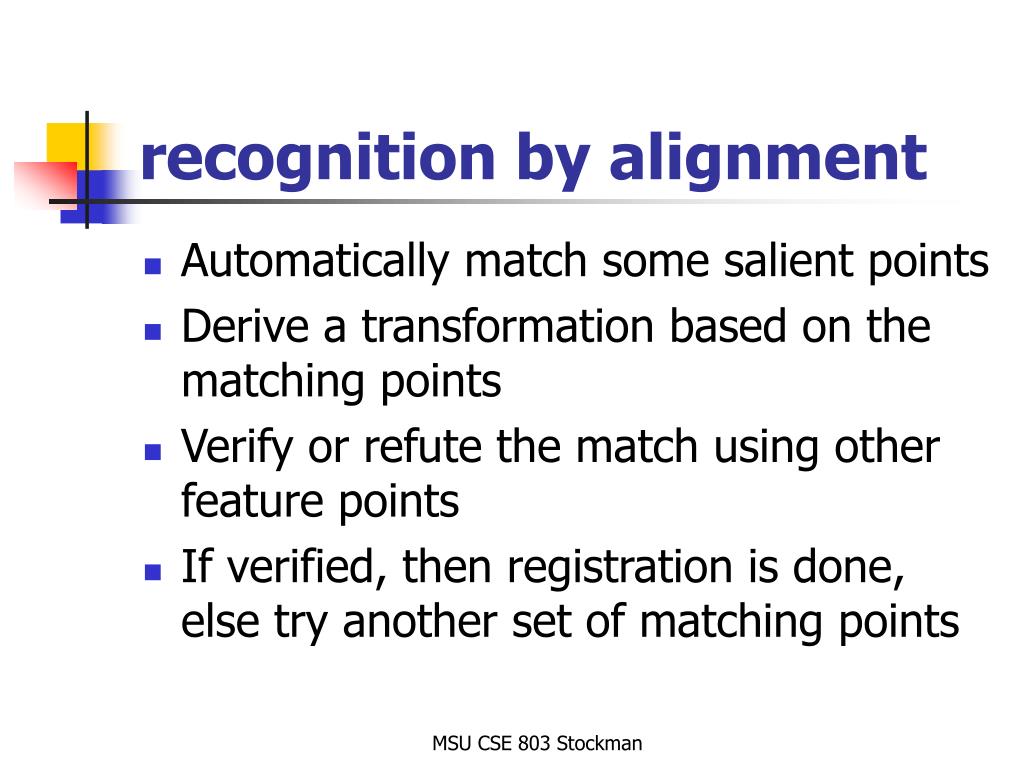 recognition by alignment

- Automatically match some salient points
- Derive a transformation based on the matching points
- Verify or refute the match using other feature points
- If verified, then registration is done, else try another set of matching points

MSU CSE 803 Stockman